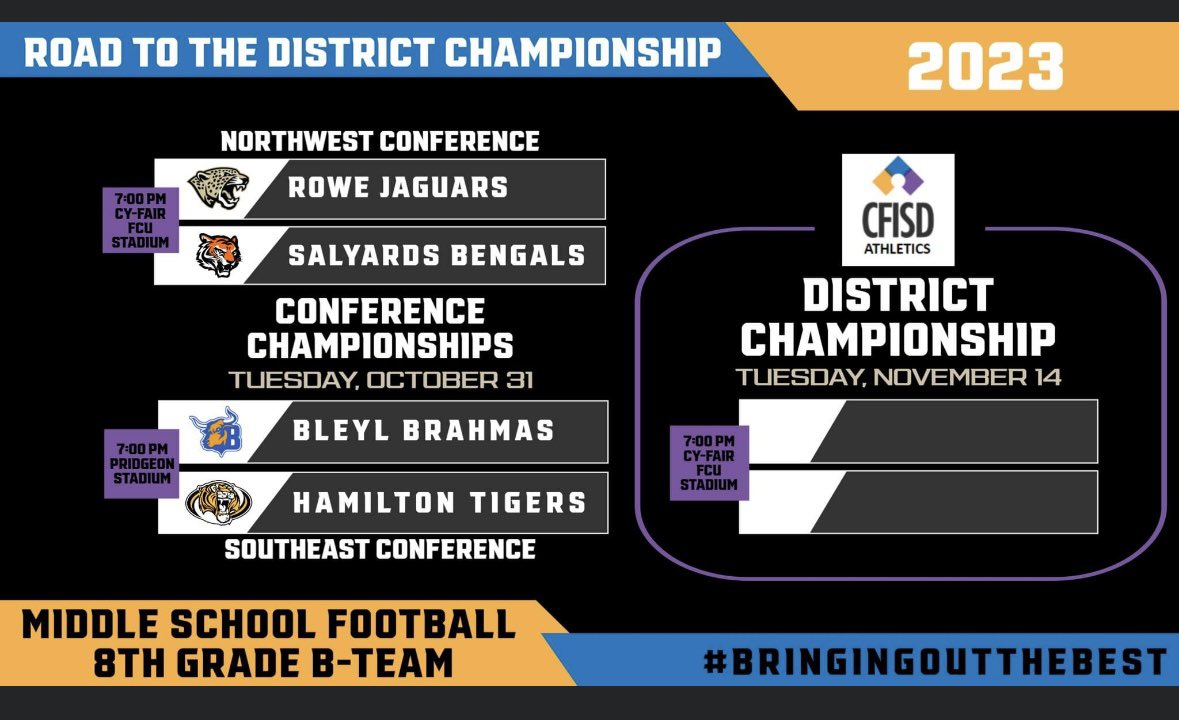 ROAD TO THE DISTRICT CHAMPIONSHIP

2023

NORTHWEST CONFERENCE

7:00 PM CY-FAIR FCU STADIUM

ROWE JAGUARS

SALYARDS BENGALS

CONFERENCE CHAMPIONSHIPS

TUESDAY, OCTOBER 31

7:00 PM PRIDGEON STADIUM

BLEYL BRAHMAS

HAMILTON TIGERS

SOUTHEAST CONFERENCE

CFISD ATHLETICS

DISTRICT CHAMPIONSHIP

TUESDAY, NOVEMBER 14

7:00 PM CY-FAIR FCU STADIUM

MIDDLE SCHOOL FOOTBALL 8TH GRADE B-TEAM

#BRINGINGOUTTHEBEST